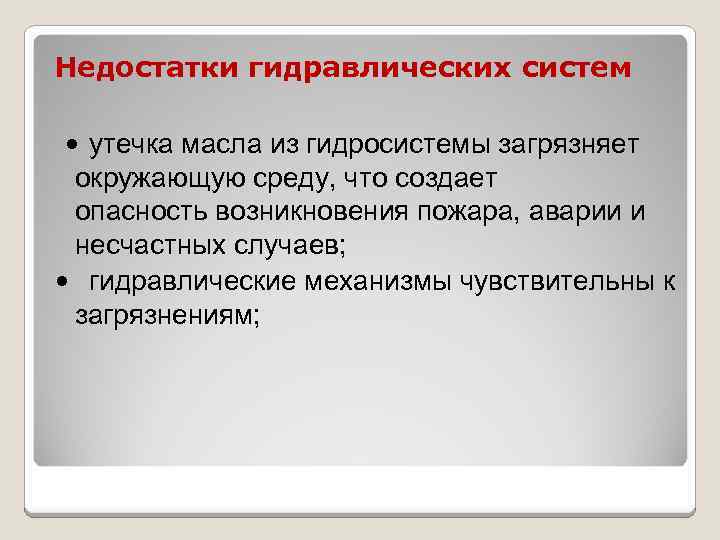 Недостатки гидравлических систем

• утечка масла из гидросистемы загрязняет окружающую среду, что создает опасность возникновения пожара, аварии и несчастных случаев;

• гидравлические механизмы чувствительны к загрязнениям;